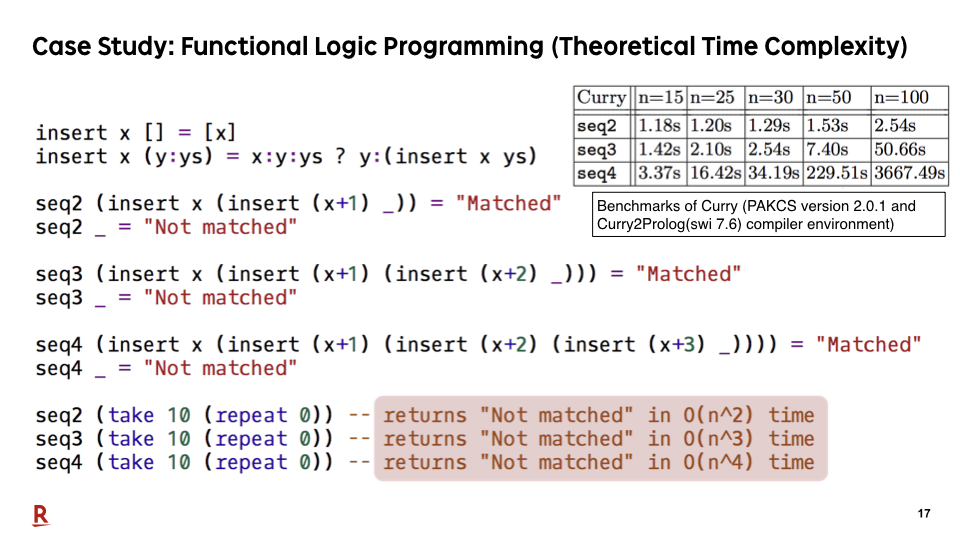 Case Study: Functional Logic Programming (Theoretical Time Complexity)

insert x [] = [x]
insert x (y:ys) = x:y:ys ? y:(insert x ys)

seq2 (insert x (insert (x+1) _)) = "Matched"
seq2 _ = "Not matched"

seq3 (insert x (insert (x+1) (insert (x+2) _))) = "Matched"
seq3 _ = "Not matched"

seq4 (insert x (insert (x+1) (insert (x+2) (insert (x+3) _)))) = "Matched"
seq4 _ = "Not matched"

seq2 (take 10 (repeat 0)) -- returns "Not matched" in O(n^2) time
seq3 (take 10 (repeat 0)) -- returns "Not matched" in O(n^3) time
seq4 (take 10 (repeat 0)) -- returns "Not matched" in O(n^4) time

| Curry | n=15 | n=25 | n=30 | n=50 | n=100 |
|---|---|---|---|---|---|
| seq2 | 1.18s | 1.20s | 1.29s | 1.53s | 2.54s |
| seq3 | 1.42s | 2.10s | 2.54s | 7.40s | 50.66s |
| seq4 | 3.37s | 16.42s | 34.19s | 229.51s | 3667.49s |

Benchmarks of Curry (PAKCS version 2.0.1 and Curry2Prolog(swi 7.6) compiler environment)

R

17